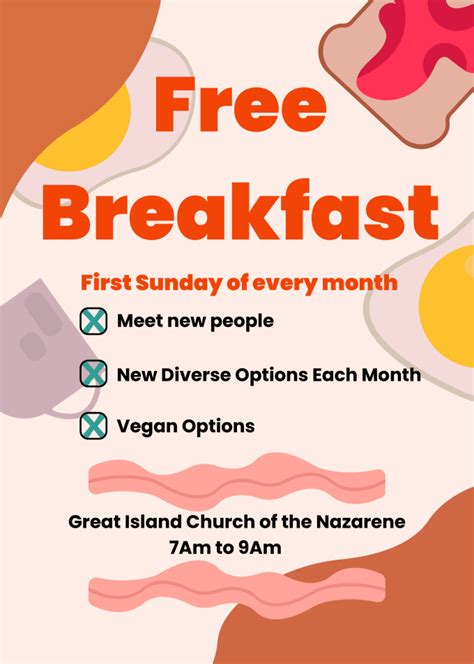 Free Breakfast

First Sunday of every month

Meet new people

New Diverse Options Each Month

Vegan Options

Great Island Church of the Nazarene
7Am to 9Am